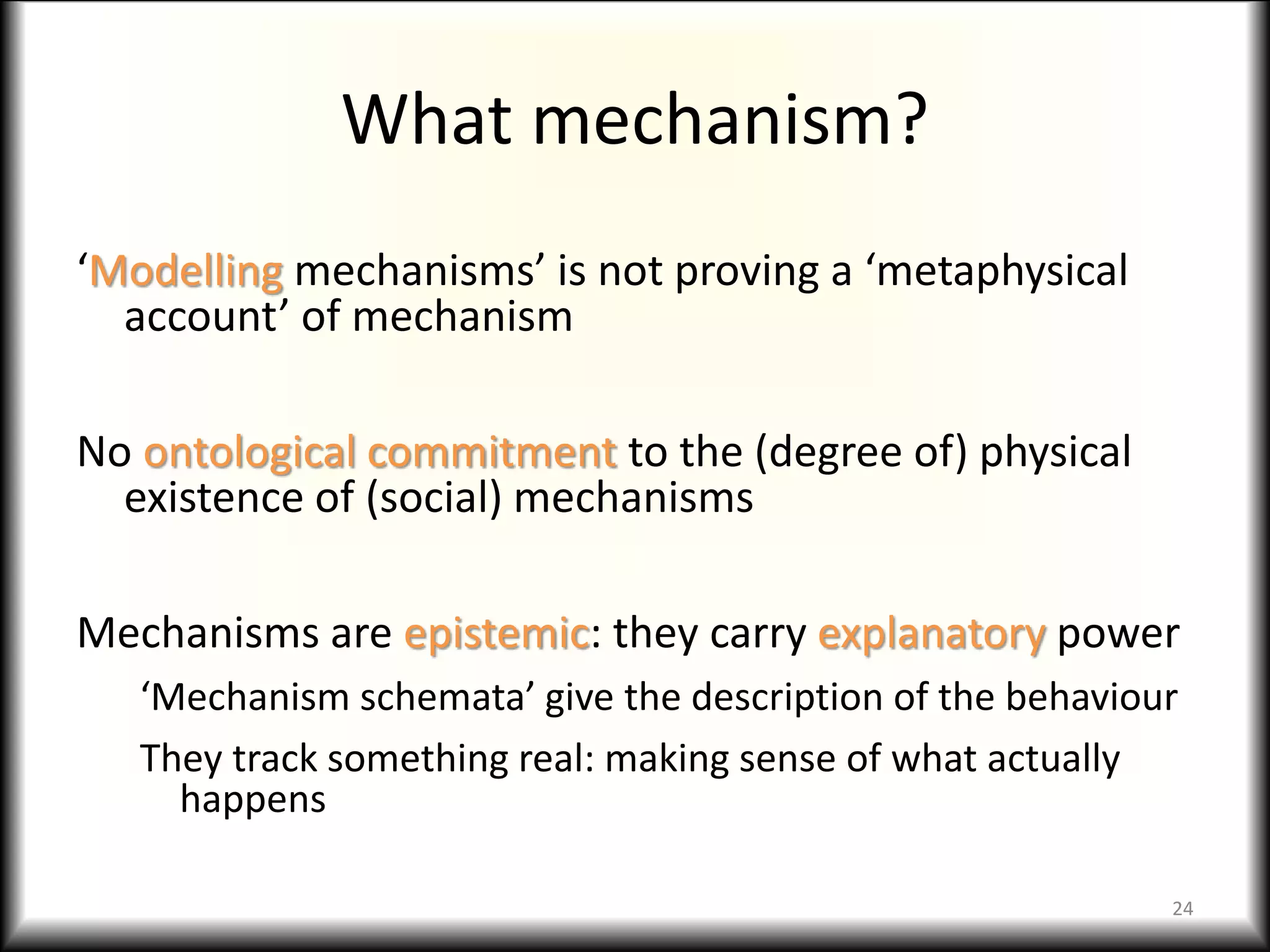 What mechanism?

‘Modelling mechanisms’ is not proving a ‘metaphysical account’ of mechanism

No ontological commitment to the (degree of) physical existence of (social) mechanisms

Mechanisms are epistemic: they carry explanatory power

‘Mechanism schemata’ give the description of the behaviour

They track something real: making sense of what actually happens

24